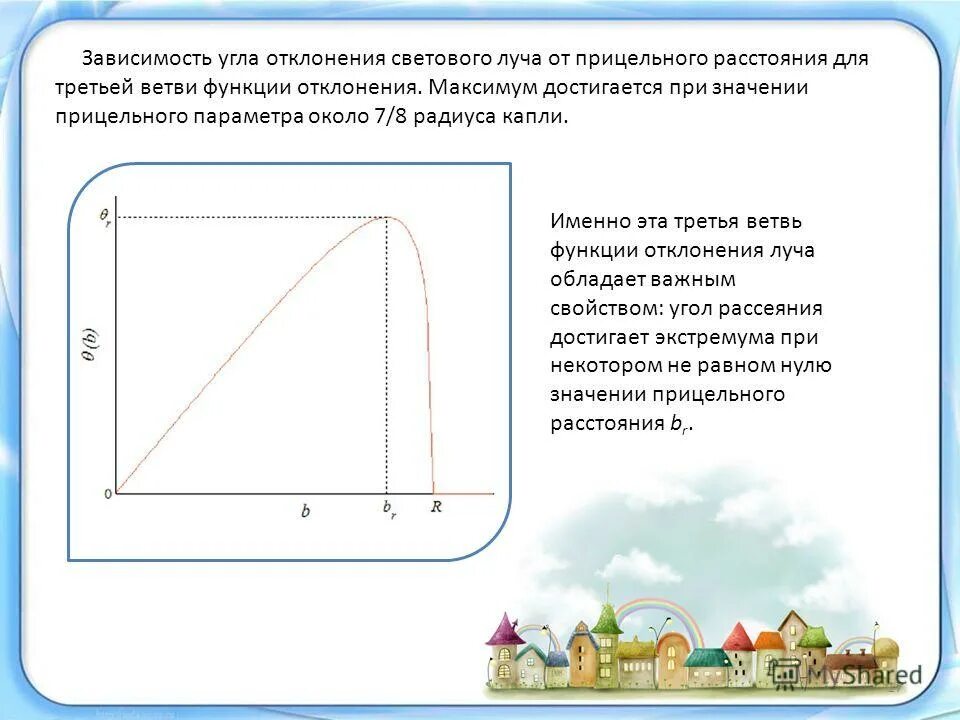 Зависимость угла отклонения светового луча от прицельного расстояния для третьей ветви функции отклонения. Максимум достигается при значении прицельного параметра около 7/8 радиуса капли.

$\theta_r$

$\theta(b)$

0

$b$

$b_r$

$R$

Именно эта третья ветвь функции отклонения луча обладает важным свойством: угол рассеяния достигает экстремума при некотором не равном нулю значении прицельного расстояния $b_r$.

MyShared